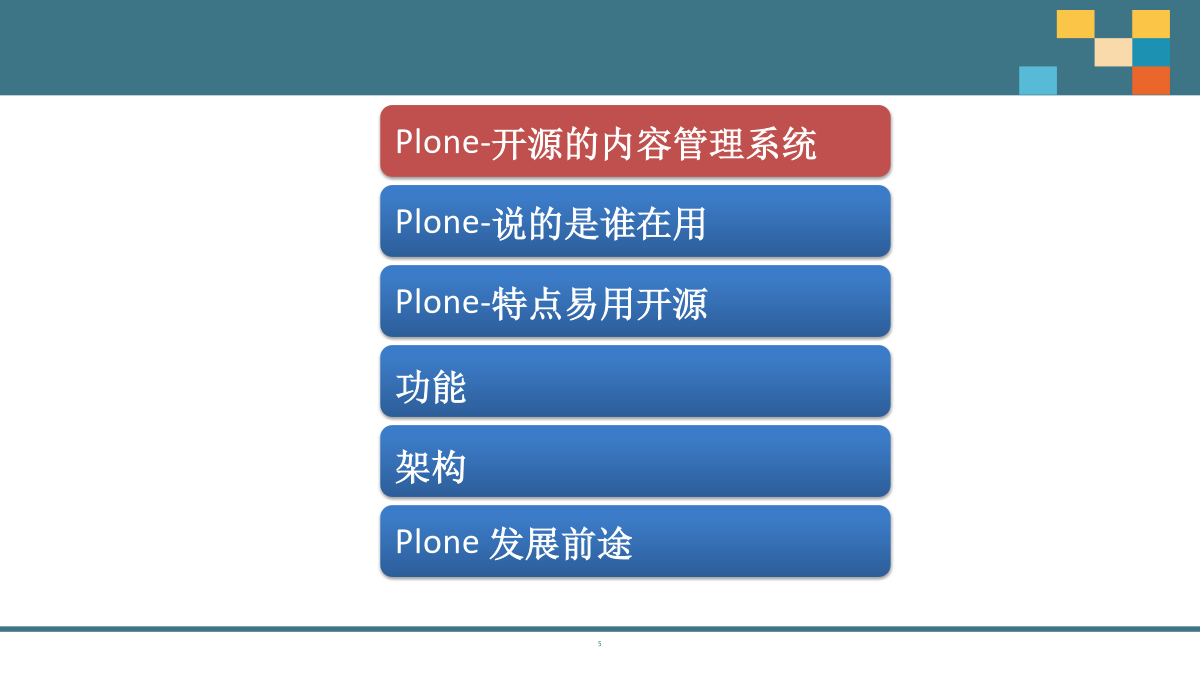 Plone-开源的内容管理系统

Plone-说的是谁在用

Plone-特点易用开源

功能

架构

Plone 发展前途

5